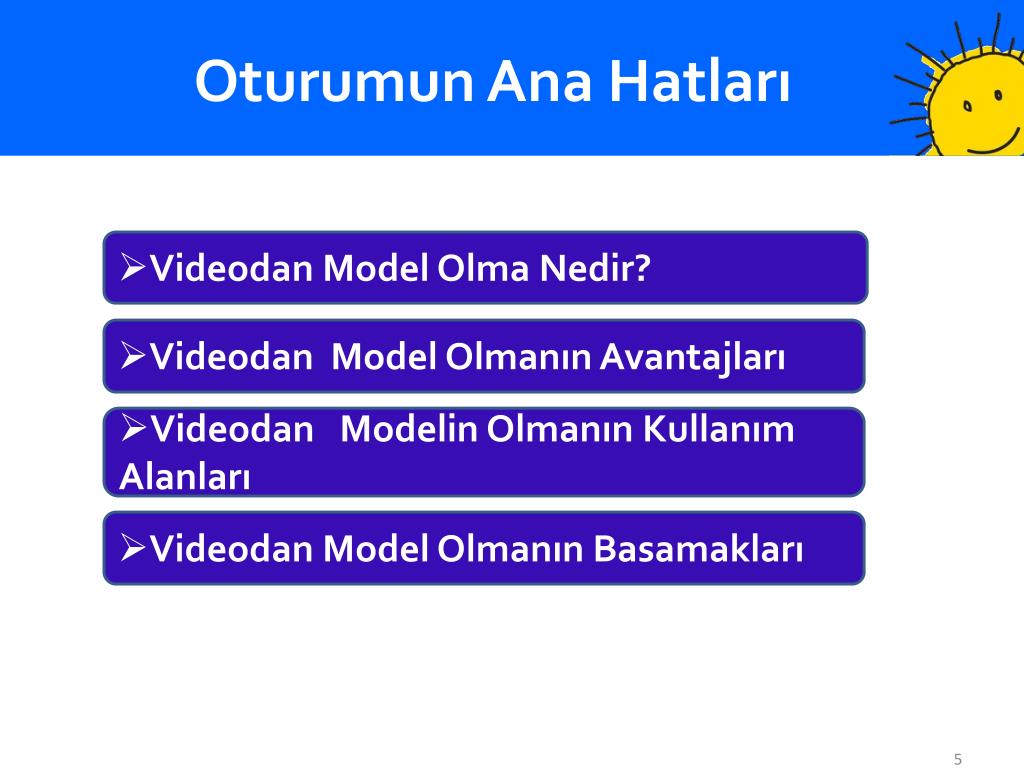 Oturumun Ana Hatları

➢Videodan Model Olma Nedir?

➢Videodan Model Olmanın Avantajları

➢Videodan Modelin Olmanın Kullanım Alanları

➢Videodan Model Olmanın Basamakları

5